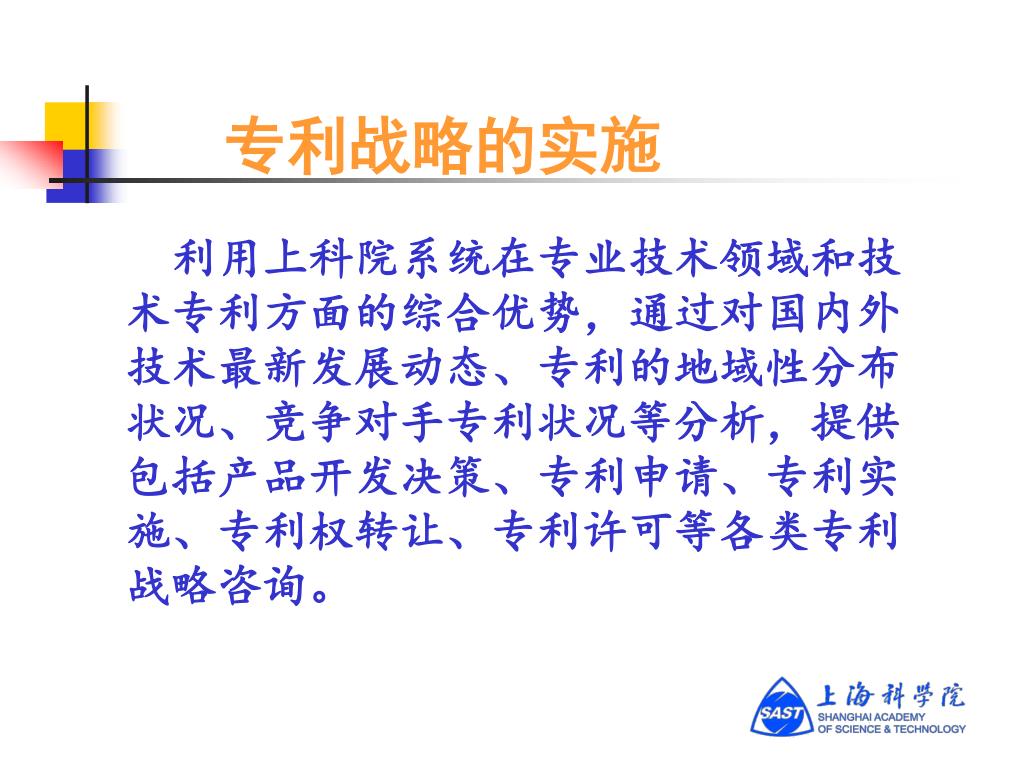 专利战略的实施

利用上科院系统在专业技术领域和技术专利方面的综合优势，通过对国内外技术最新发展动态、专利的地域性分布状况、竞争对手专利状况等分析，提供包括产品开发决策、专利申请、专利实施、专利权转让、专利许可等各类专利战略咨询。

SAST 上海科学院 SHANGHAI ACADEMY OF SCIENCE & TECHNOLOGY